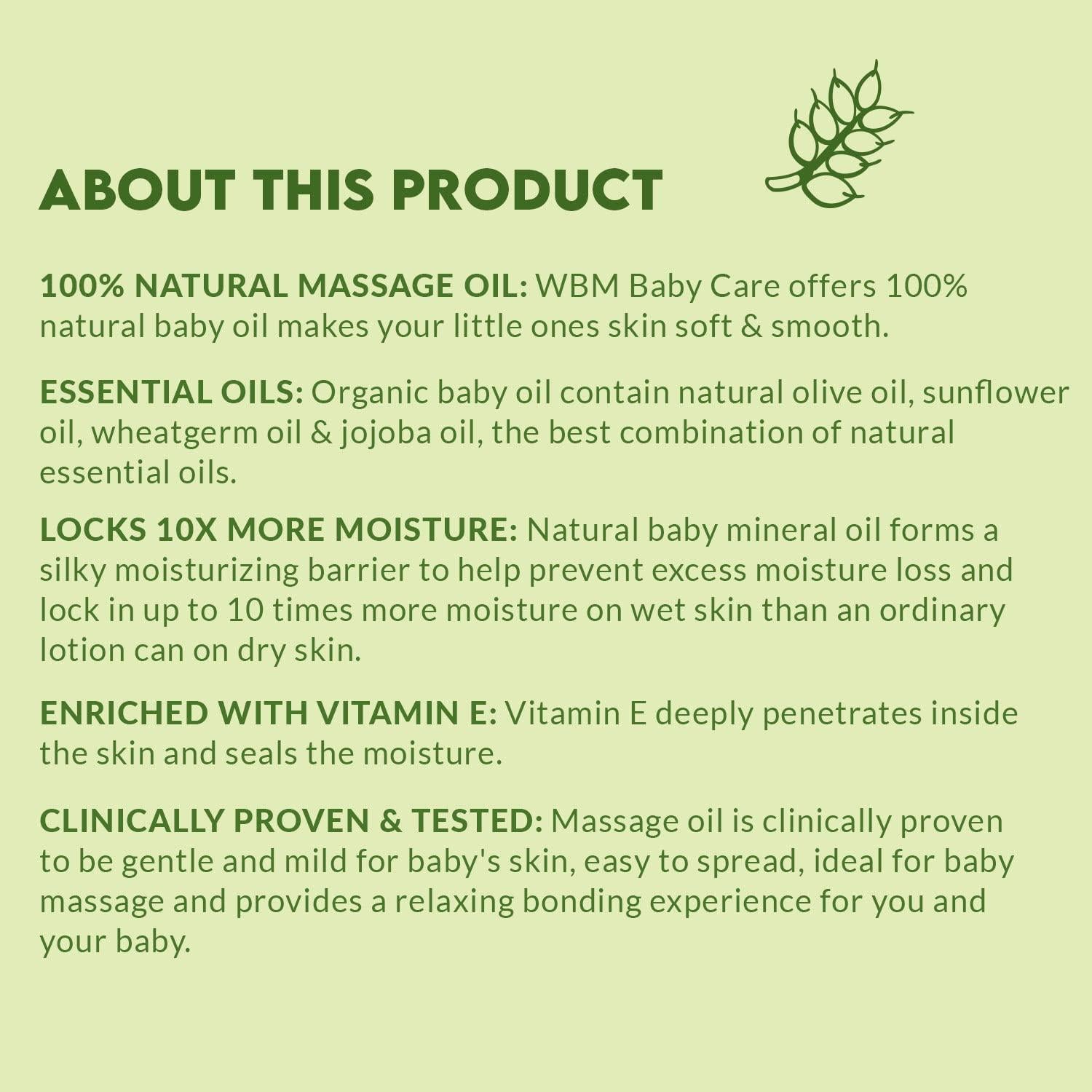 ABOUT THIS PRODUCT

100% NATURAL MASSAGE OIL: WBM Baby Care offers 100% natural baby oil makes your little ones skin soft & smooth.

ESSENTIAL OILS: Organic baby oil contain natural olive oil, sunflower oil, wheatgerm oil & jojoba oil, the best combination of natural essential oils.

LOCKS 10X MORE MOISTURE: Natural baby mineral oil forms a silky moisturizing barrier to help prevent excess moisture loss and lock in up to 10 times more moisture on wet skin than an ordinary lotion can on dry skin.

ENRICHED WITH VITAMIN E: Vitamin E deeply penetrates inside the skin and seals the moisture.

CLINICALLY PROVEN & TESTED: Massage oil is clinically proven to be gentle and mild for baby's skin, easy to spread, ideal for baby massage and provides a relaxing bonding experience for you and your baby.